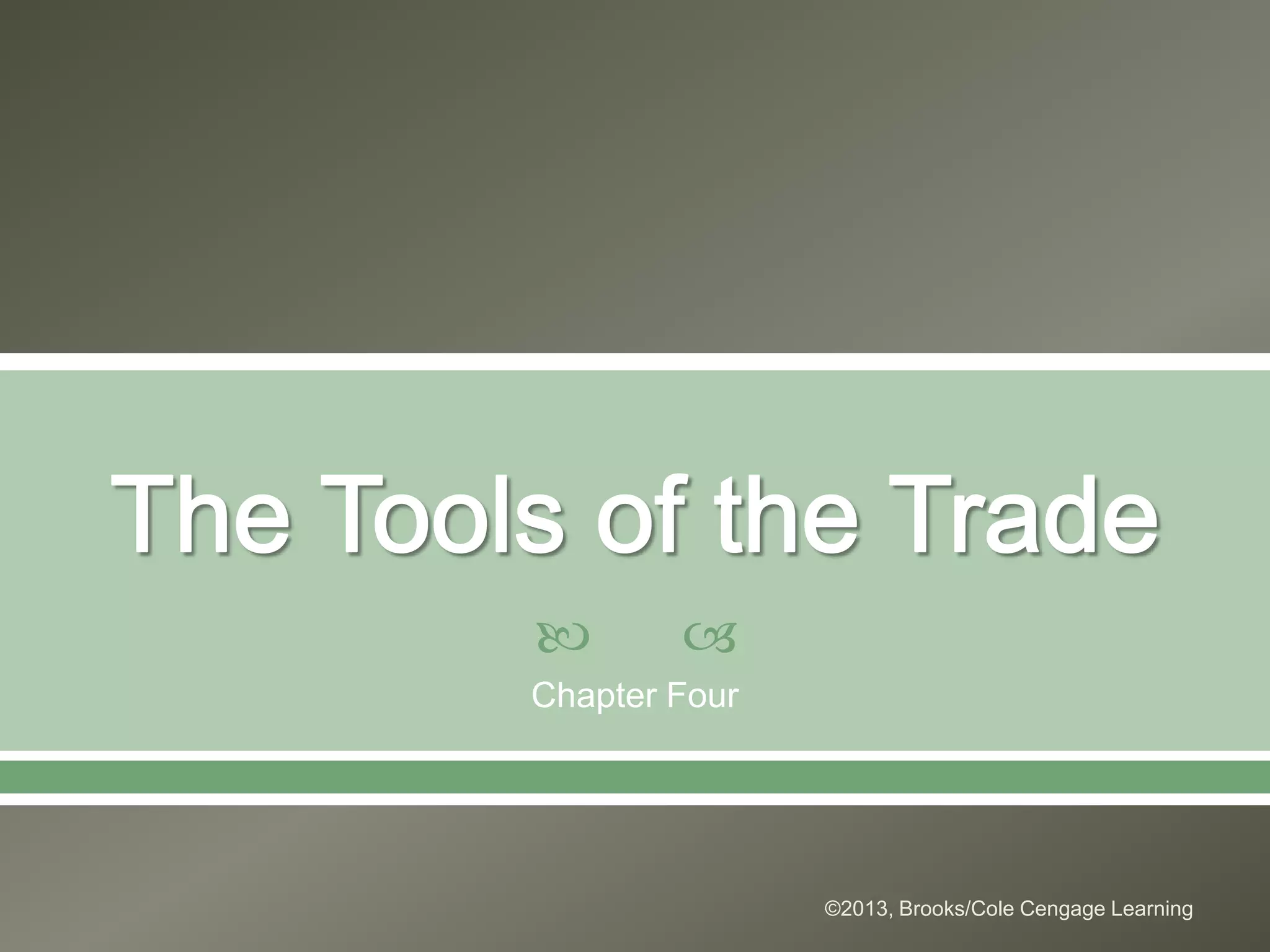 The Tools of the Trade

Chapter Four

©2013, Brooks/Cole Cengage Learning